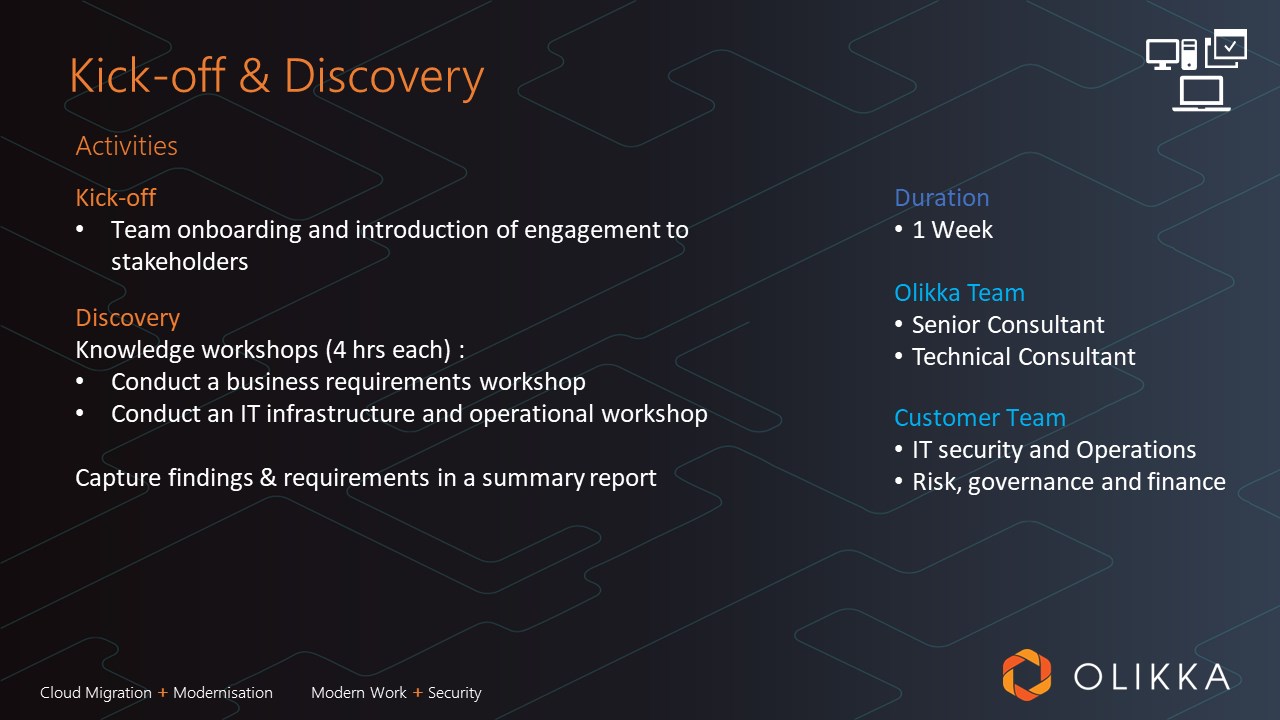 Kick-off & Discovery

Activities

Kick-off
• Team onboarding and introduction of engagement to stakeholders

Discovery
Knowledge workshops (4 hrs each) :
• Conduct a business requirements workshop
• Conduct an IT infrastructure and operational workshop

Capture findings & requirements in a summary report

Duration
• 1 Week

Olikka Team
• Senior Consultant
• Technical Consultant

Customer Team
• IT security and Operations
• Risk, governance and finance

Cloud Migration + Modernisation     Modern Work + Security

OLIKKA